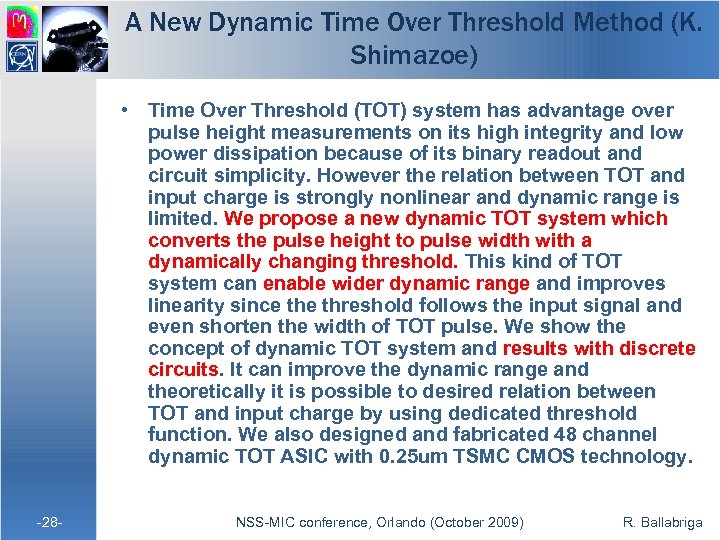 A New Dynamic Time Over Threshold Method (K. Shimazoe)

• Time Over Threshold (TOT) system has advantage over pulse height measurements on its high integrity and low power dissipation because of its binary readout and circuit simplicity. However the relation between TOT and input charge is strongly nonlinear and dynamic range is limited. We propose a new dynamic TOT system which converts the pulse height to pulse width with a dynamically changing threshold. This kind of TOT system can enable wider dynamic range and improves linearity since the threshold follows the input signal and even shorten the width of TOT pulse. We show the concept of dynamic TOT system and results with discrete circuits. It can improve the dynamic range and theoretically it is possible to desired relation between TOT and input charge by using dedicated threshold function. We also designed and fabricated 48 channel dynamic TOT ASIC with 0.25um TSMC CMOS technology.

-28- NSS-MIC conference, Orlando (October 2009) R. Ballabriga